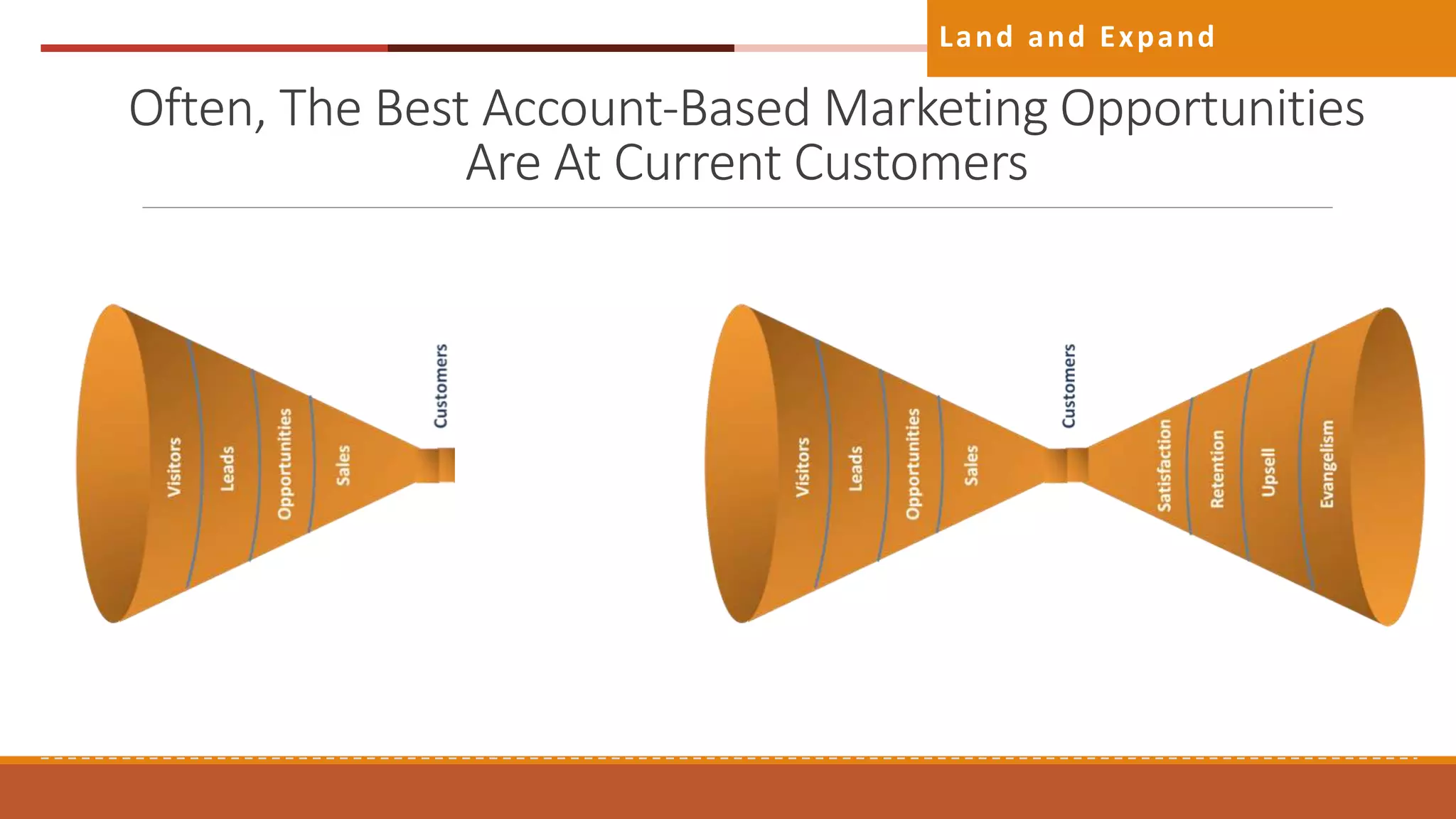 Land and Expand

Often, The Best Account-Based Marketing Opportunities Are At Current Customers

Visitors
Leads
Opportunities
Sales
Customers

Visitors
Leads
Opportunities
Sales
Customers
Satisfaction
Retention
Upsell
Evangelism